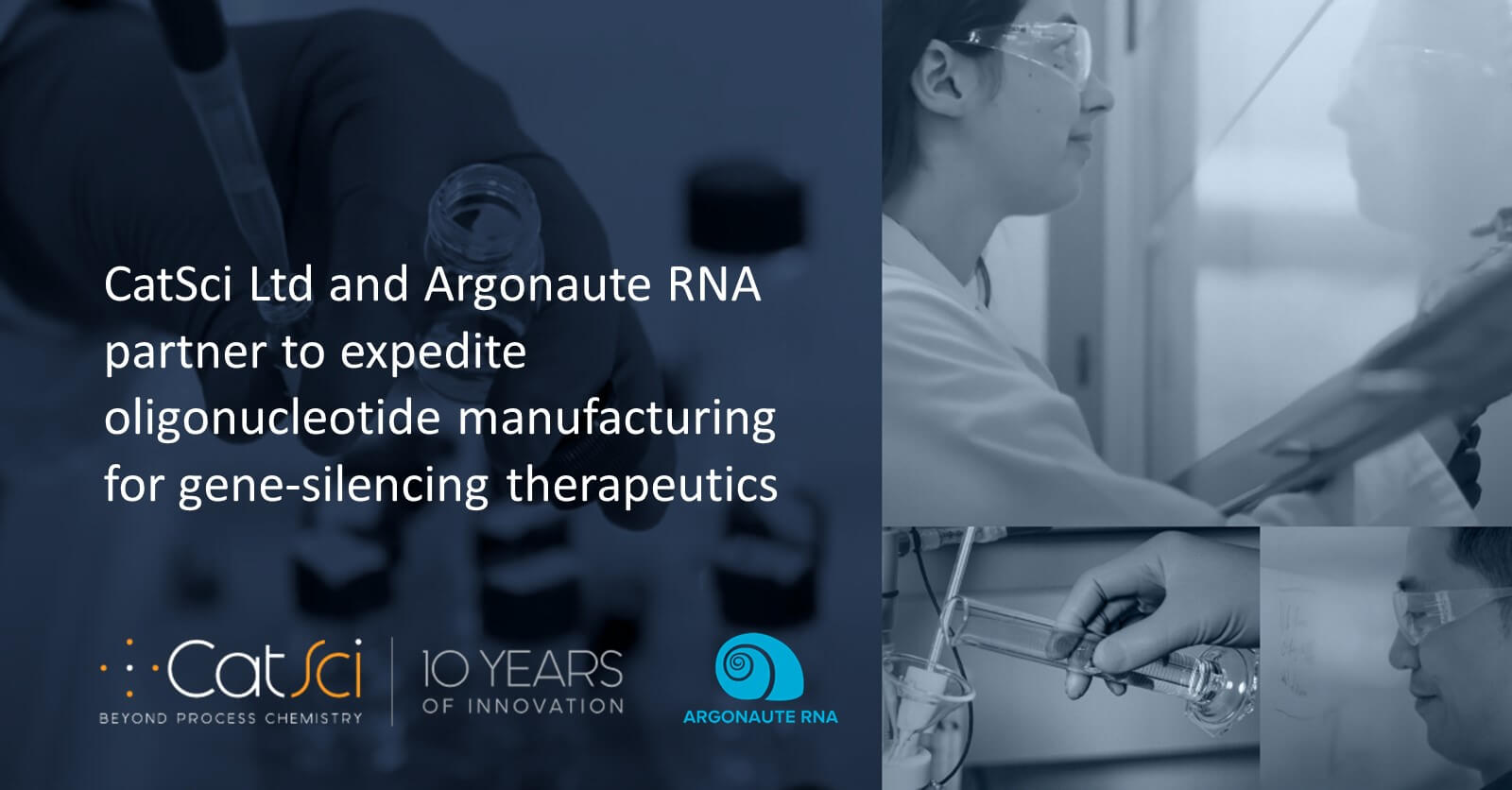 CatSci Ltd and Argonaute RNA partner to expedite oligonucleotide manufacturing for gene-silencing therapeutics

CatSci
BEYOND PROCESS CHEMISTRY

10 YEARS
OF INNOVATION

ARGONAUTE RNA